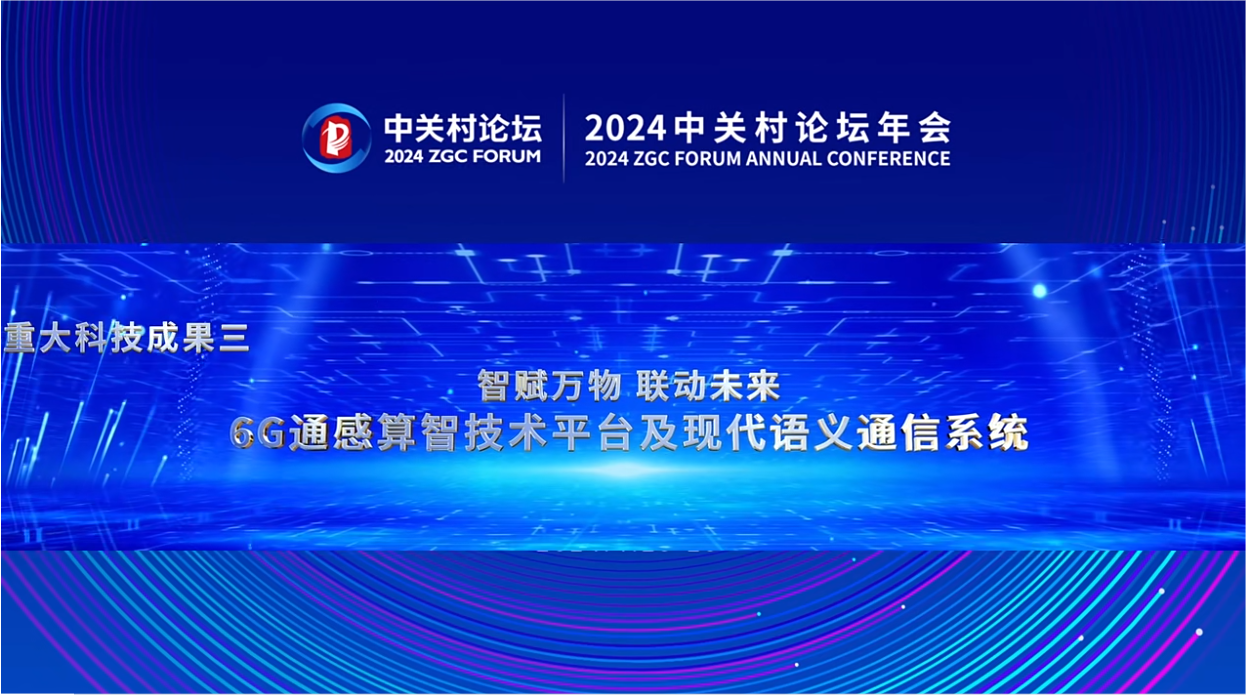 中关村论坛
2024 ZGC FORUM

2024中关村论坛年会
2024 ZGC FORUM ANNUAL CONFERENCE

重大科技成果三

智赋万物 联动未来
6G通感算智技术平台及现代语义通信系统